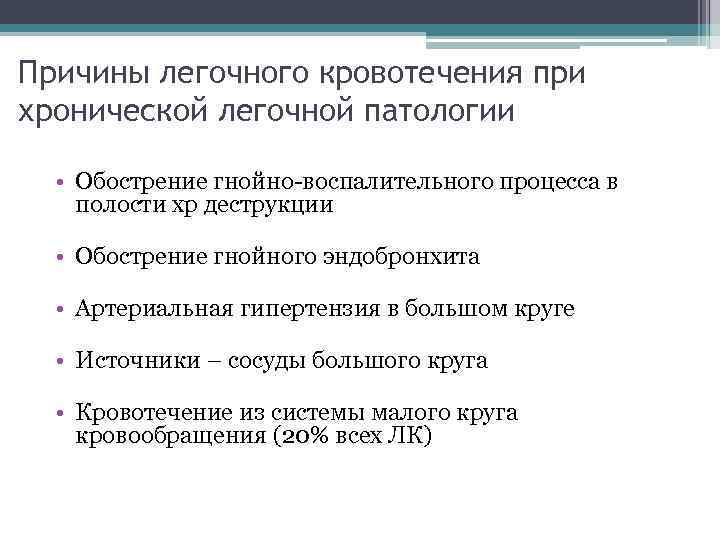 Причины легочного кровотечения при хронической легочной патологии

• Обострение гнойно-воспалительного процесса в полости хр деструкции

• Обострение гнойного эндобронхита

• Артериальная гипертензия в большом круге

• Источники – сосуды большого круга

• Кровотечение из системы малого круга кровообращения (20% всех ЛК)